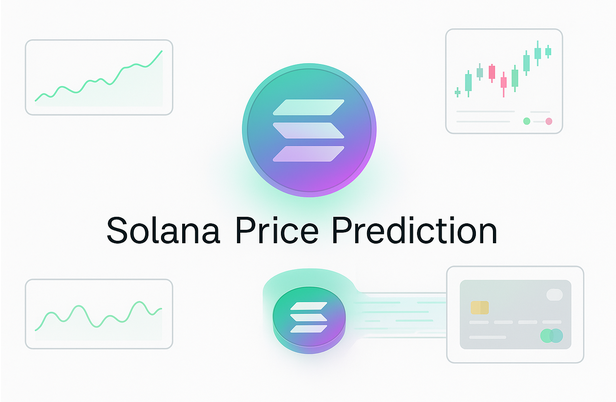 Solana Price Prediction